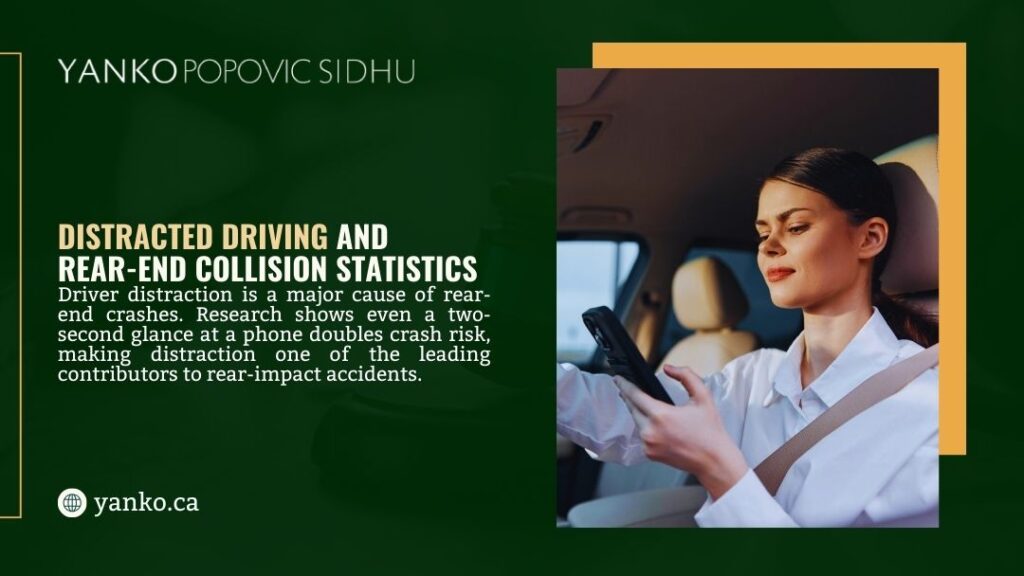 YANKO POPOVIC SIDHU

DISTRACTED DRIVING AND REAR-END COLLISION STATISTICS

Driver distraction is a major cause of rear-end crashes. Research shows even a two-second glance at a phone doubles crash risk, making distraction one of the leading contributors to rear-impact accidents.

yanko.ca